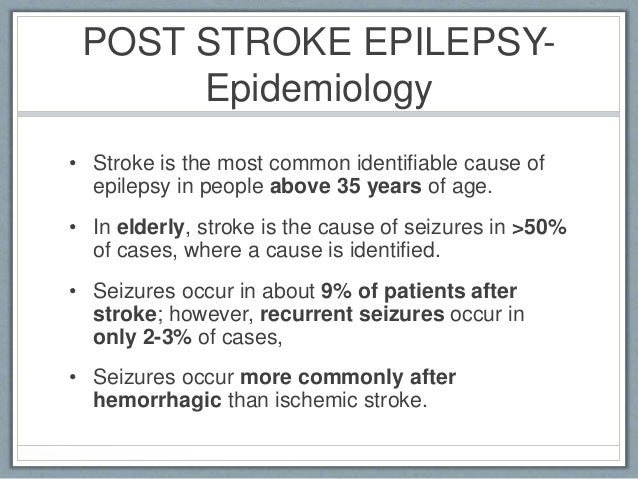 POST STROKE EPILEPSY- Epidemiology

• Stroke is the most common identifiable cause of epilepsy in people above 35 years of age.

• In elderly, stroke is the cause of seizures in >50% of cases, where a cause is identified.

• Seizures occur in about 9% of patients after stroke; however, recurrent seizures occur in only 2-3% of cases,

• Seizures occur more commonly after hemorrhagic than ischemic stroke.